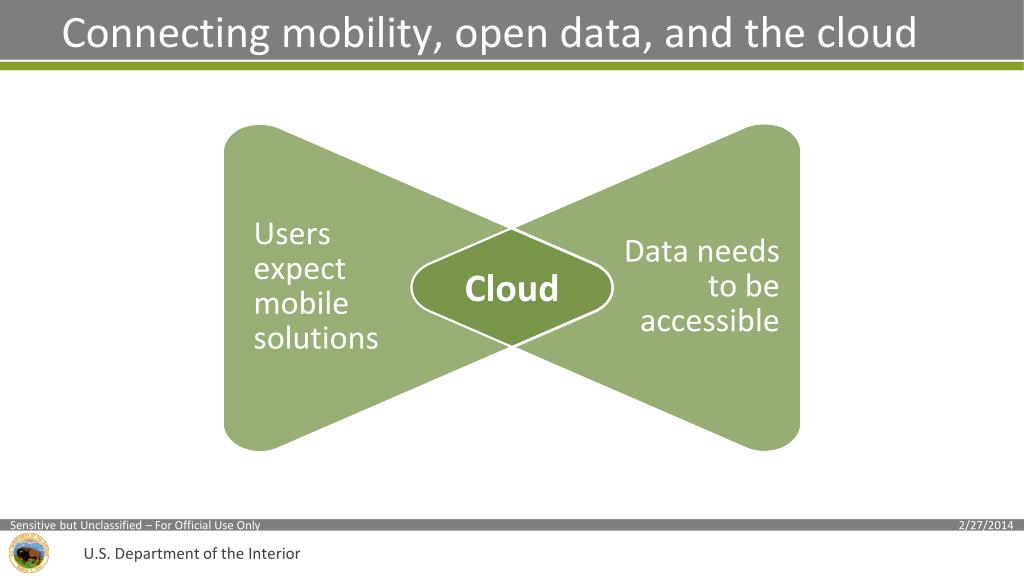 Connecting mobility, open data, and the cloud

Users expect mobile solutions

Cloud

Data needs to be accessible

Sensitive but Unclassified – For Official Use Only

2/27/2014

U.S. Department of the Interior